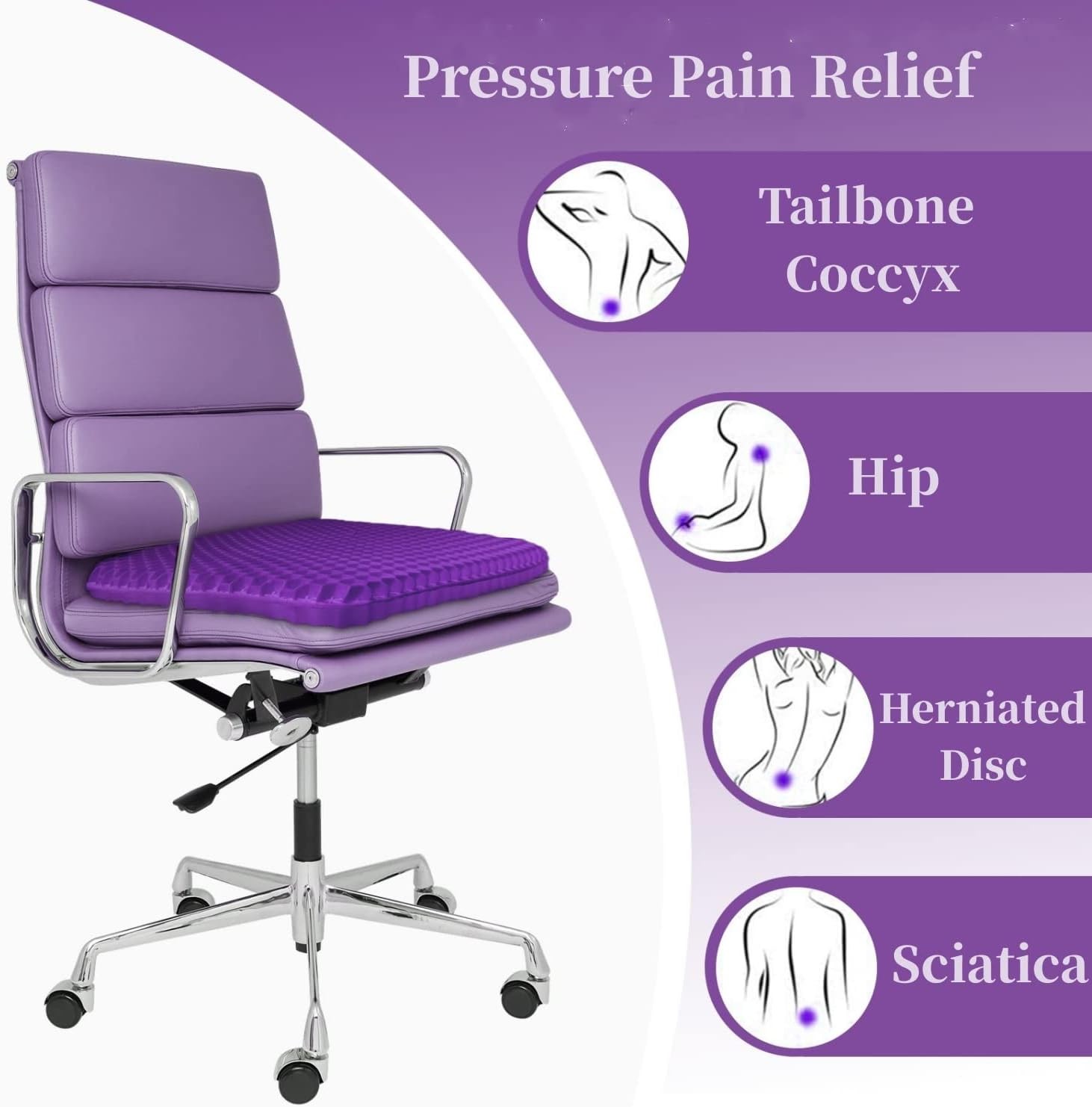 Pressure Pain Relief

Tailbone Coccyx

Hip

Herniated Disc

Sciatica